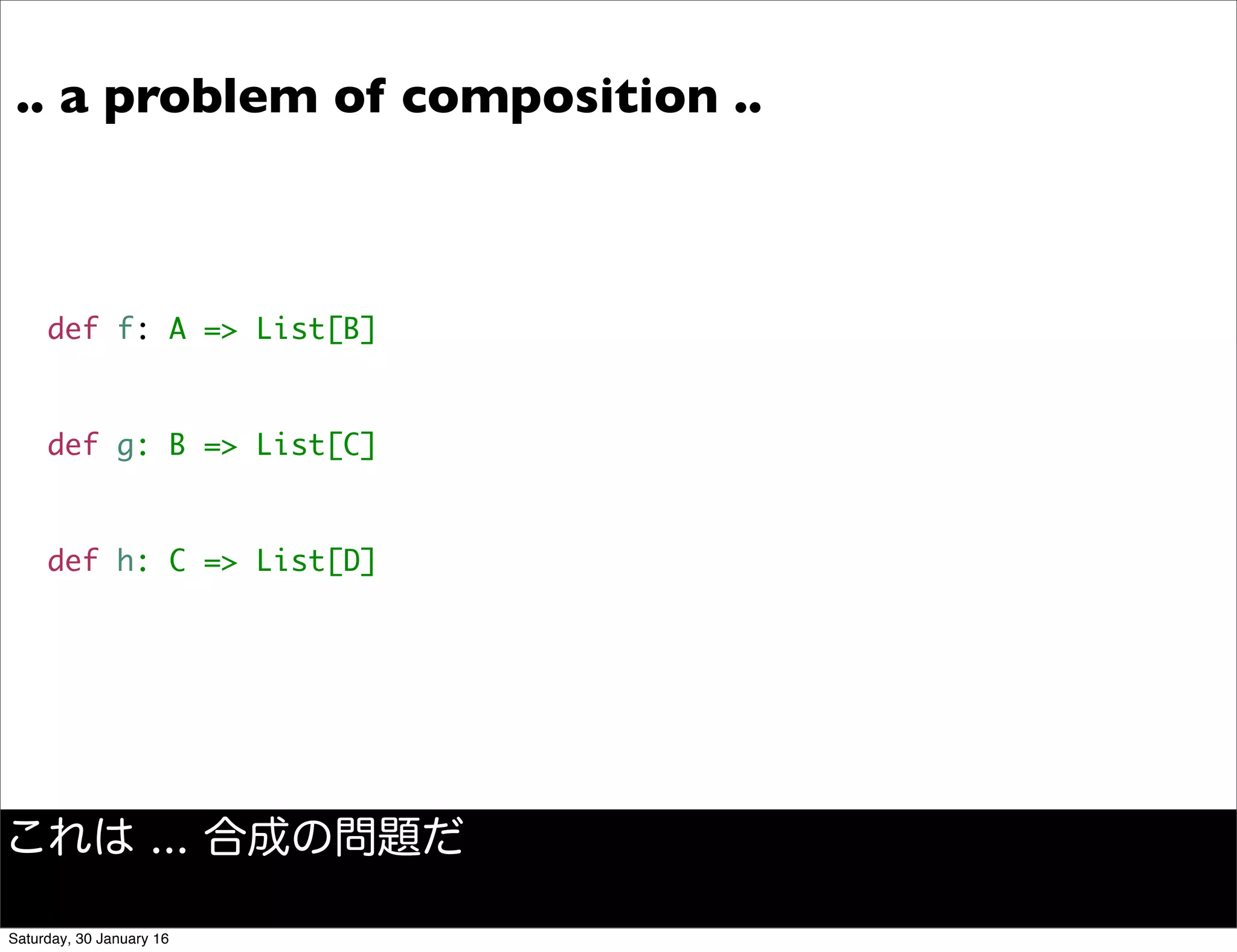 .. a problem of composition ..

def f: A => List[B]

def g: B => List[C]

def h: C => List[D]

これは ... 合成の問題だ

Saturday, 30 January 16